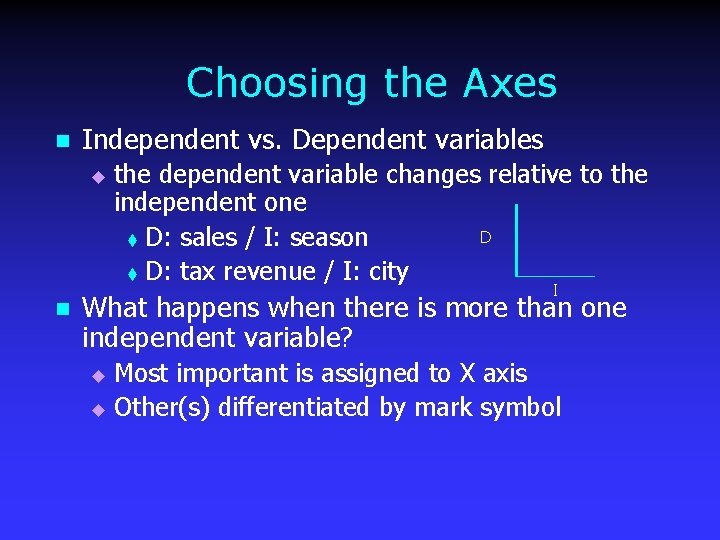 Choosing the Axes

Independent vs. Dependent variables

the dependent variable changes relative to the independent one

D: sales / I: season

D: tax revenue / I: city

D

I

What happens when there is more than one independent variable?

Most important is assigned to X axis

Other(s) differentiated by mark symbol